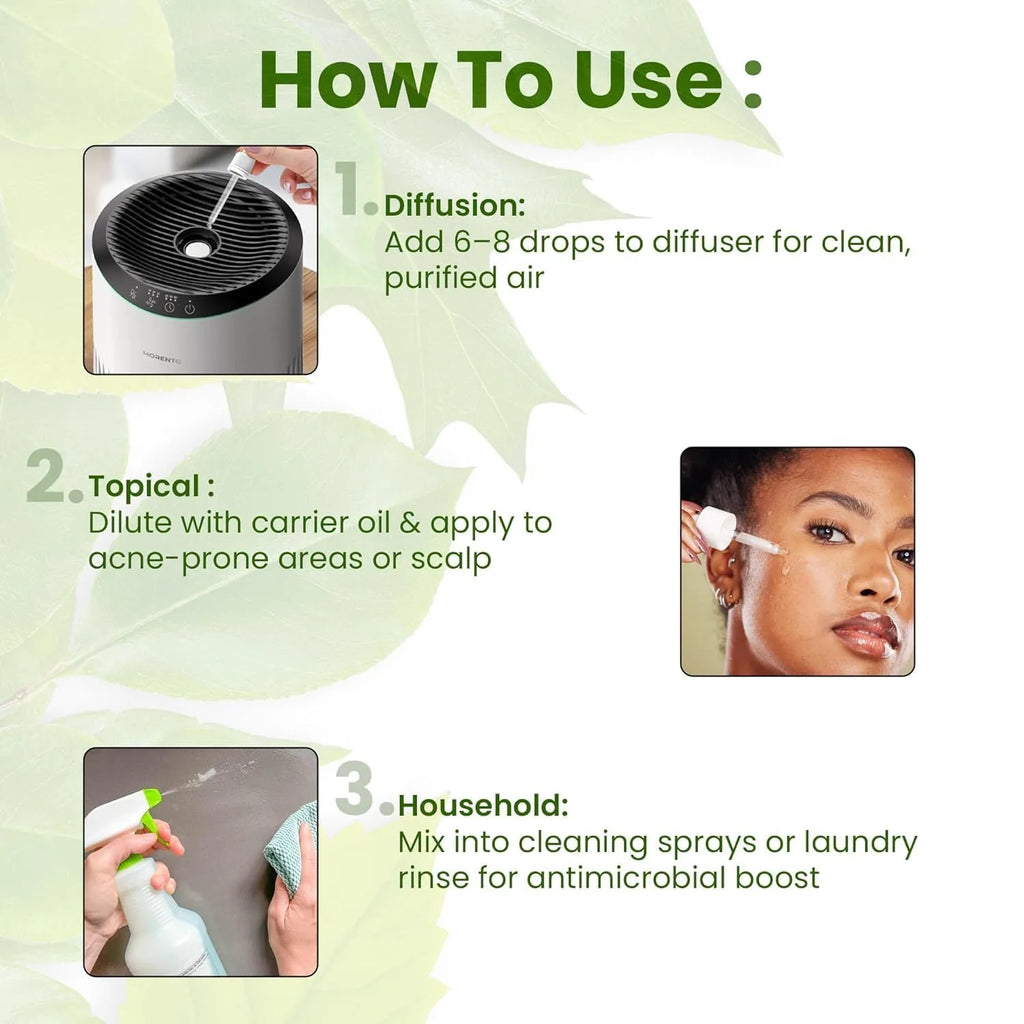 How To Use :

MORENTO

1. Diffusion:
Add 6–8 drops to diffuser for clean, purified air

2. Topical :
Dilute with carrier oil & apply to acne-prone areas or scalp

3. Household:
Mix into cleaning sprays or laundry rinse for antimicrobial boost